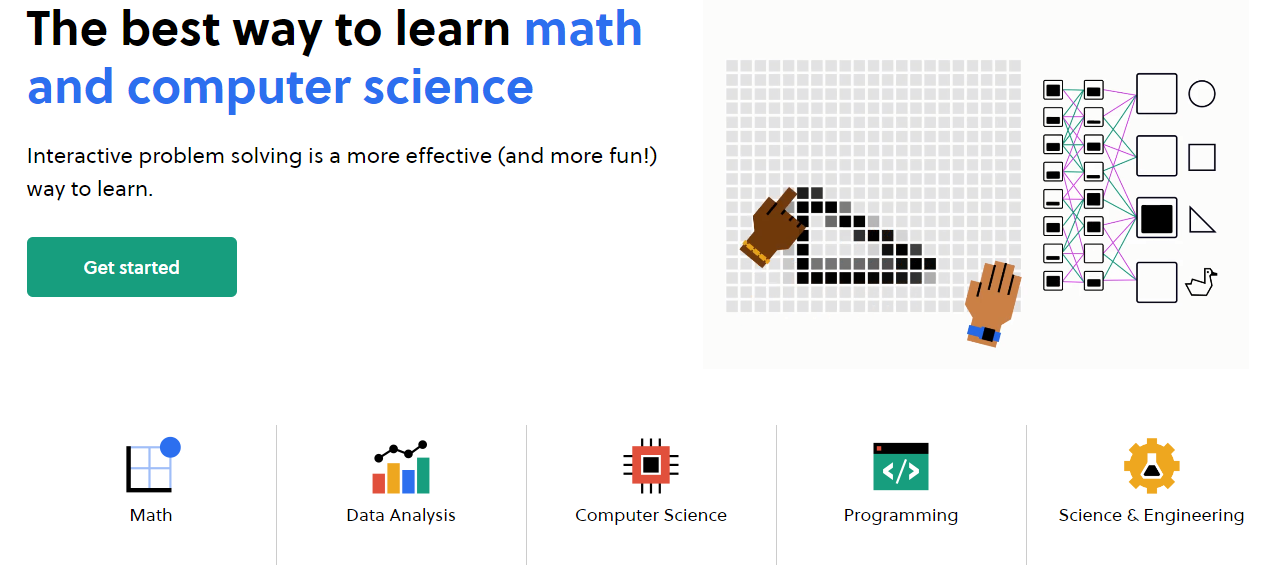 The best way to learn math and computer science

Interactive problem solving is a more effective (and more fun!) way to learn.

Get started

Math

Data Analysis

Computer Science

Programming

Science & Engineering